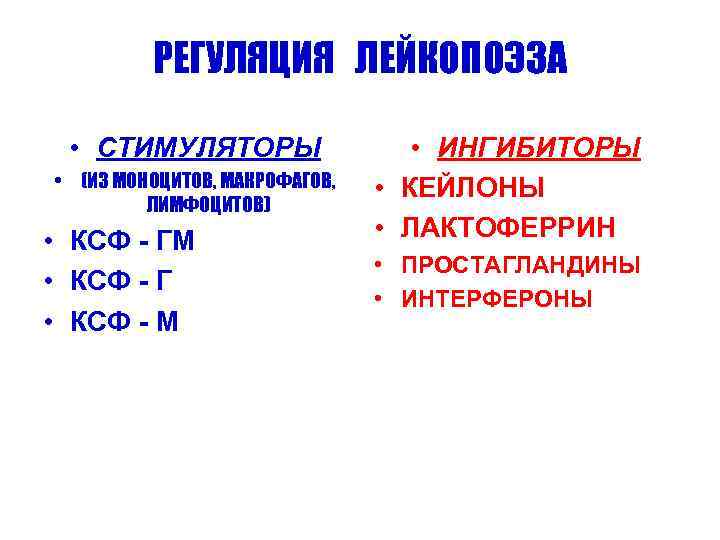 РЕГУЛЯЦИЯ ЛЕЙКОПОЭЗА

• СТИМУЛЯТОРЫ
• (ИЗ МОНОЦИТОВ, МАКРОФАГОВ, ЛИМФОЦИТОВ)
• КСФ - ГМ
• КСФ - Г
• КСФ - М

• ИНГИБИТОРЫ
• КЕЙЛОНЫ
• ЛАКТОФЕРРИН
• ПРОСТАГЛАНДИНЫ
• ИНТЕРФЕРОНЫ